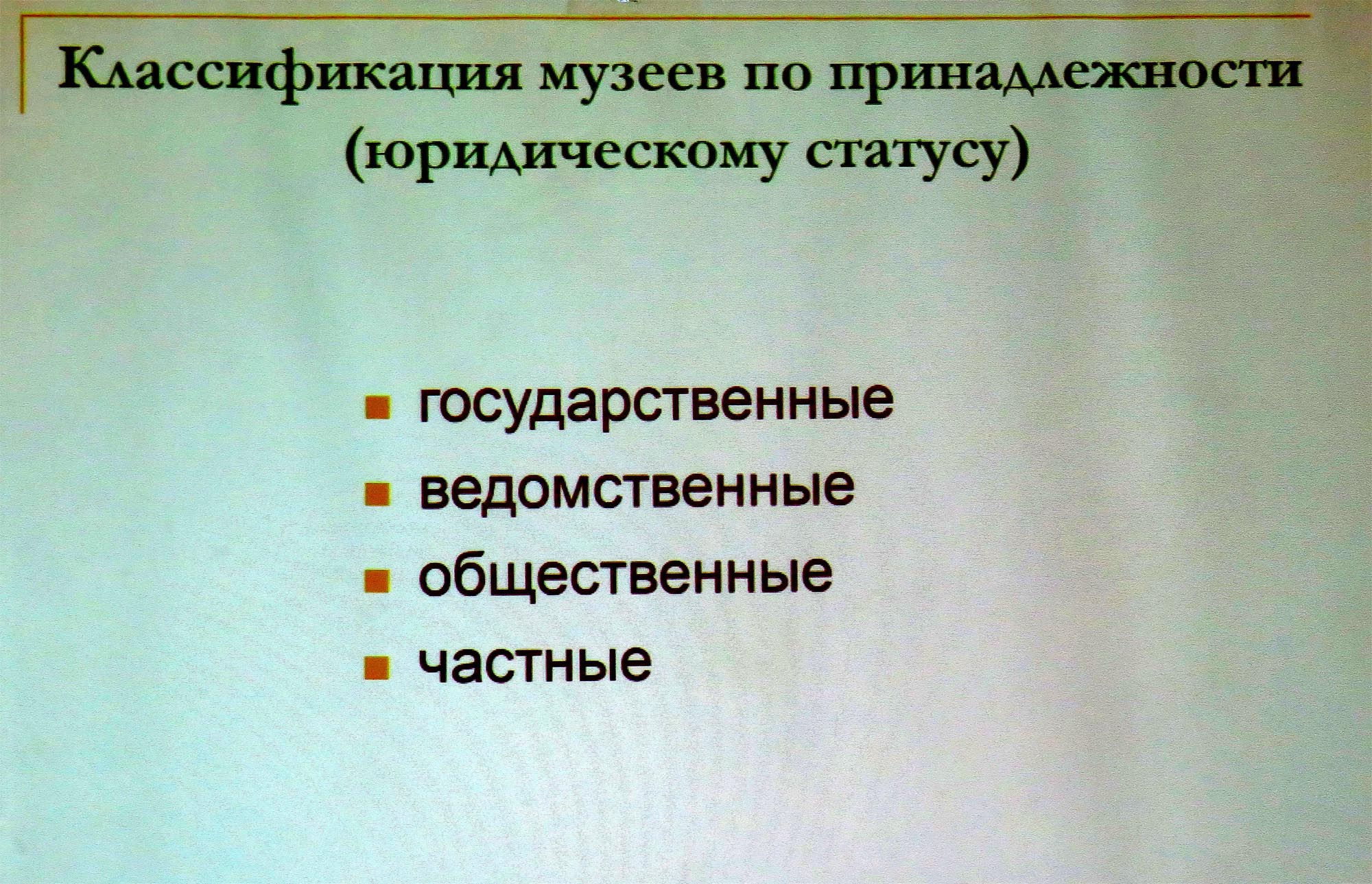 Классификация музеев по принадлежности (юридическому статусу)

- государственные
- ведомственные
- общественные
- частные